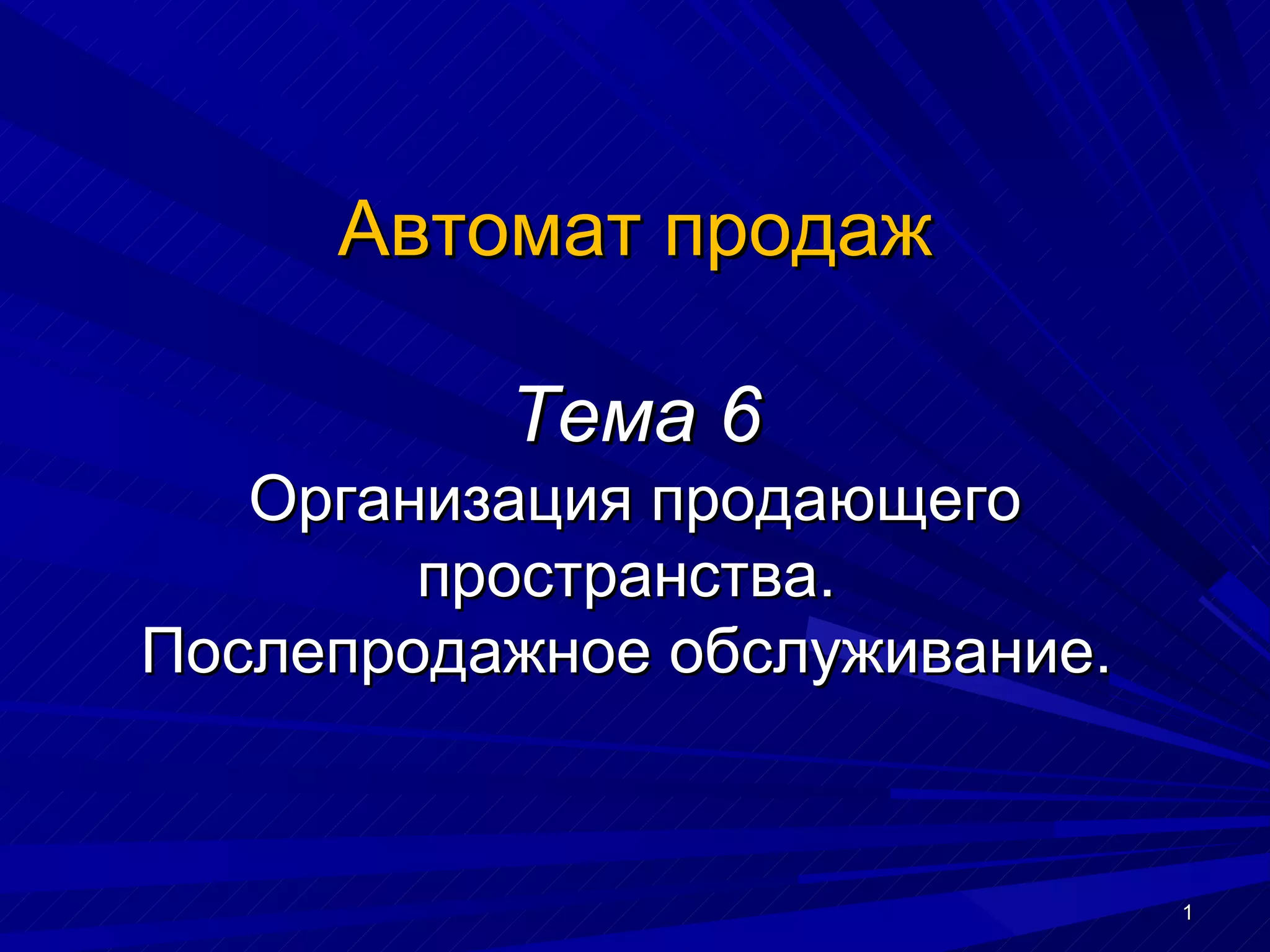 Автомат продаж

Тема 6
Организация продающего пространства. Послепродажное обслуживание.

1